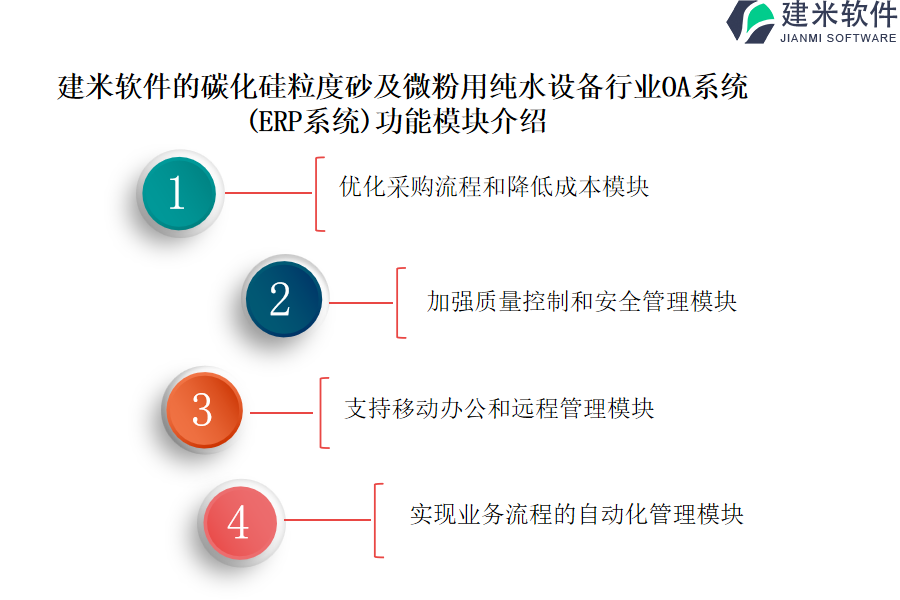 建米软件
JIANMI SOFTWARE

建米软件的碳化硅粒度砂及微粉用纯水设备行业OA系统(ERP系统)功能模块介绍

1
优化采购流程和降低成本模块

2
加强质量控制和安全管理模块

3
支持移动办公和远程管理模块

4
实现业务流程的自动化管理模块